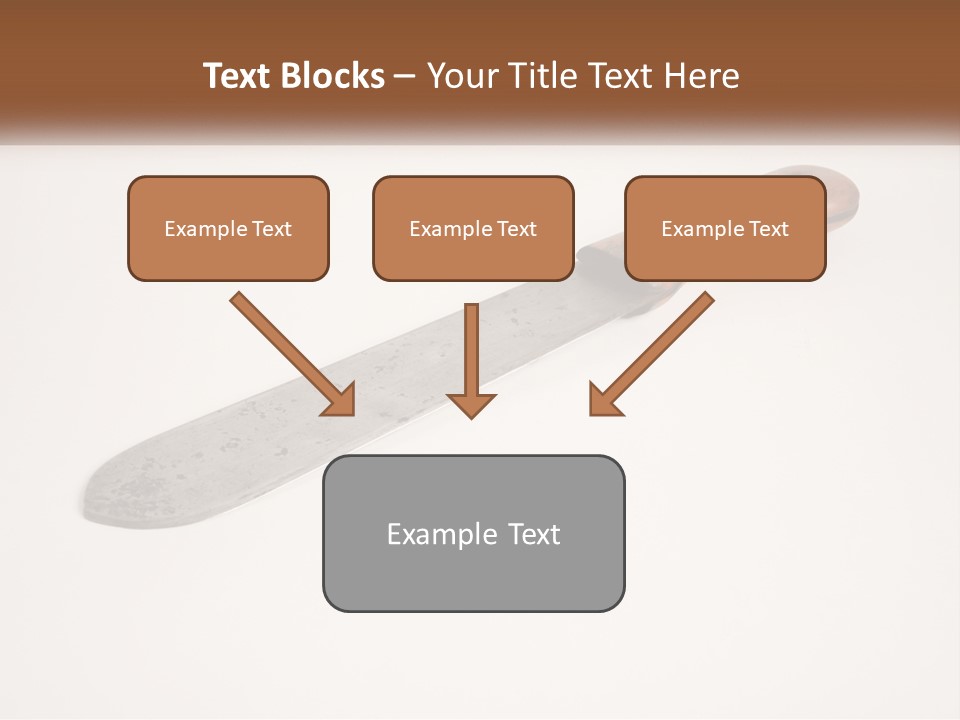 Text Blocks – Your Title Text Here

Example Text

Example Text

Example Text

Example Text